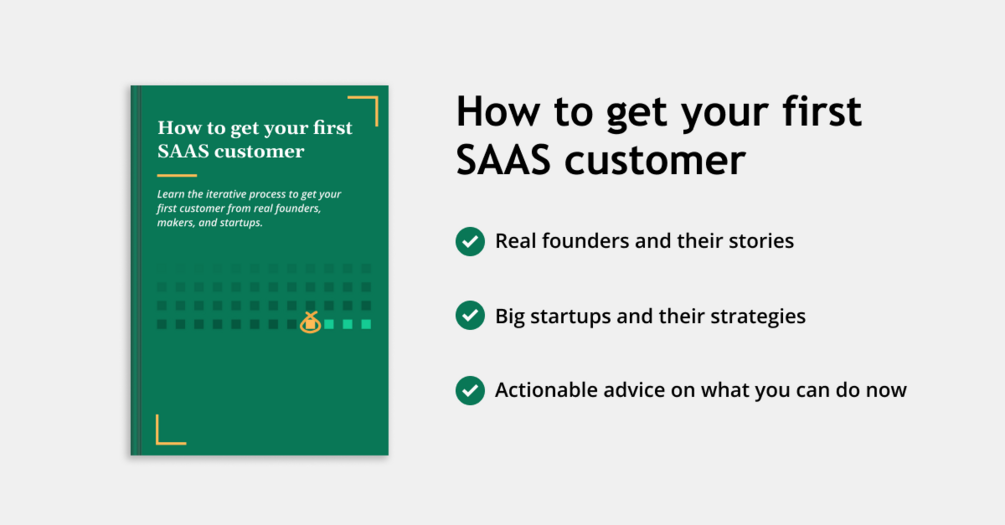 How to get your first SAAS customer

Learn the iterative process to get your first customer from real founders, makers, and startups.

How to get your first SAAS customer

Real founders and their stories

Big startups and their strategies

Actionable advice on what you can do now